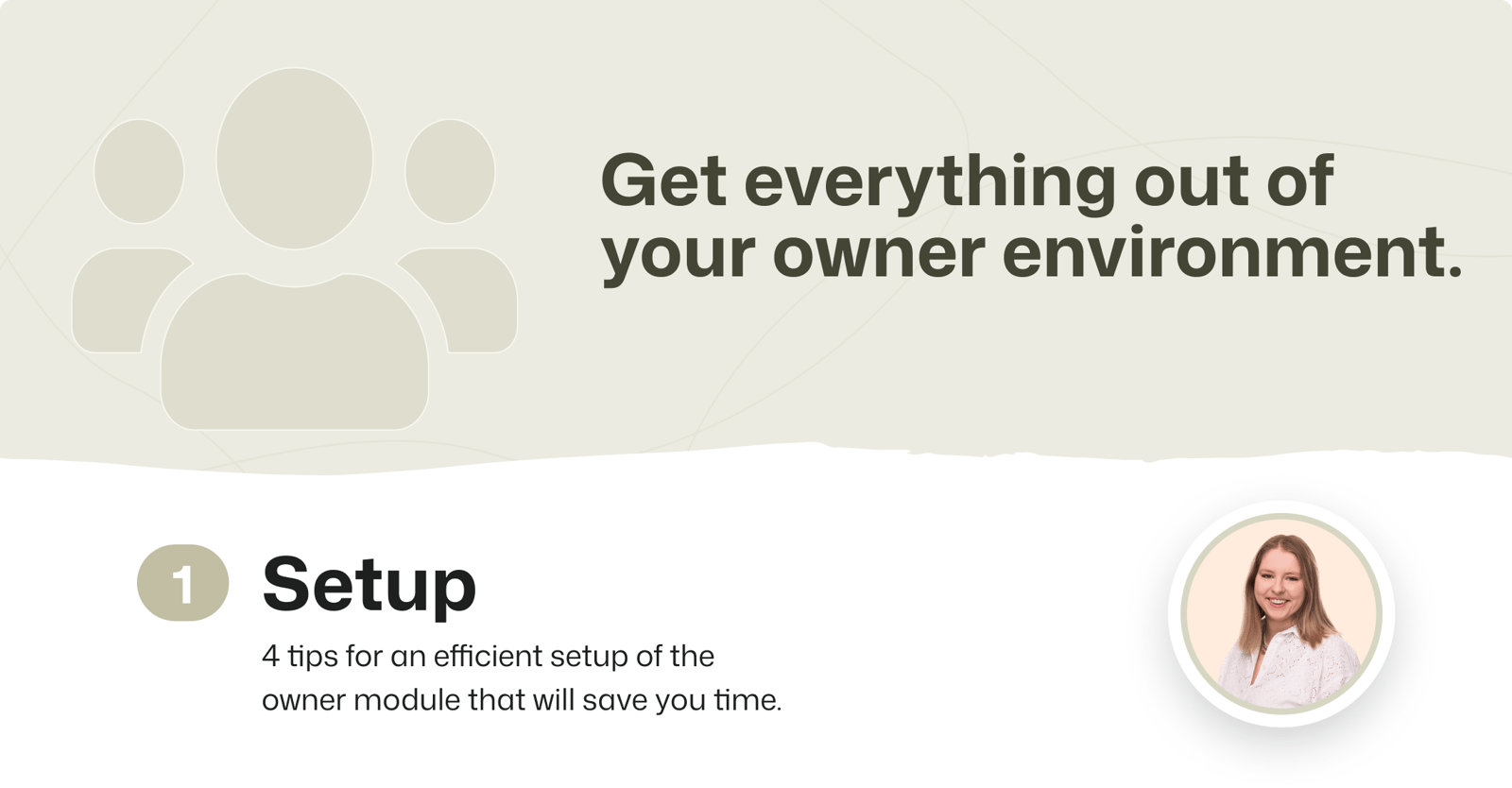 Get everything out of your owner environment.

1 Setup

4 tips for an efficient setup of the owner module that will save you time.